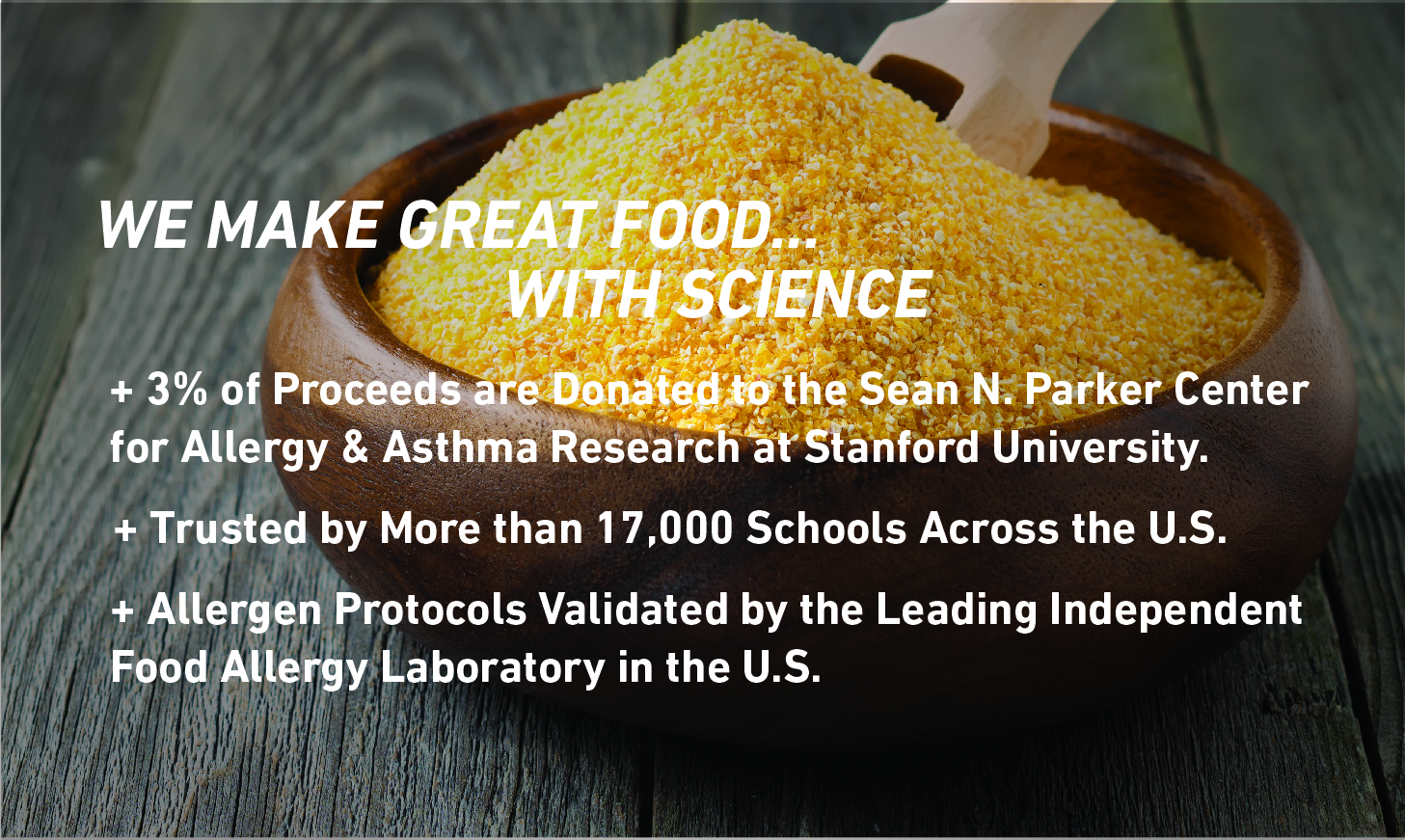 WE MAKE GREAT FOOD...
WITH SCIENCE

+ 3% of Proceeds are Donated to the Sean N. Parker Center for Allergy & Asthma Research at Stanford University.

+ Trusted by More than 17,000 Schools Across the U.S.

+ Allergen Protocols Validated by the Leading Independent Food Allergy Laboratory in the U.S.